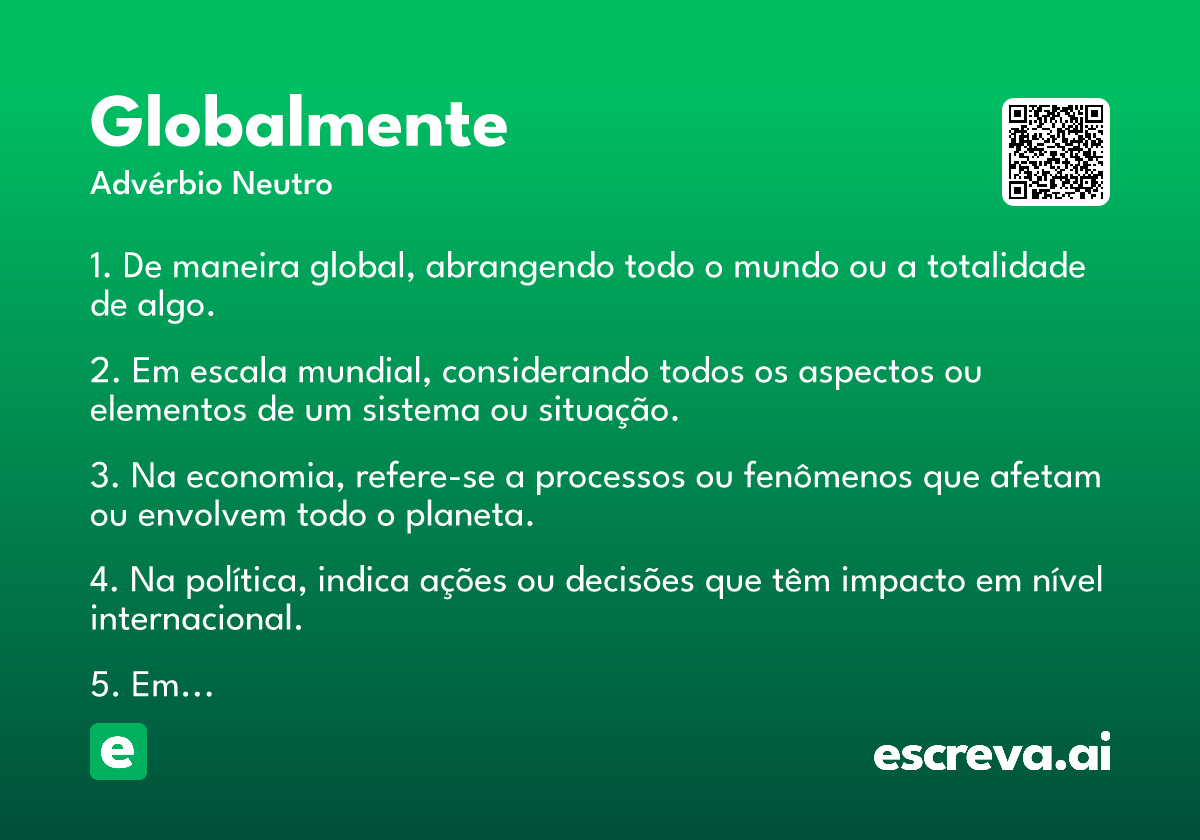 Globalmente

Advérbio Neutro

1. De maneira global, abrangendo todo o mundo ou a totalidade de algo.

2. Em escala mundial, considerando todos os aspectos ou elementos de um sistema ou situação.

3. Na economia, refere-se a processos ou fenômenos que afetam ou envolvem todo o planeta.

4. Na política, indica ações ou decisões que têm impacto em nível internacional.

5. Em...

e

escreva.ai